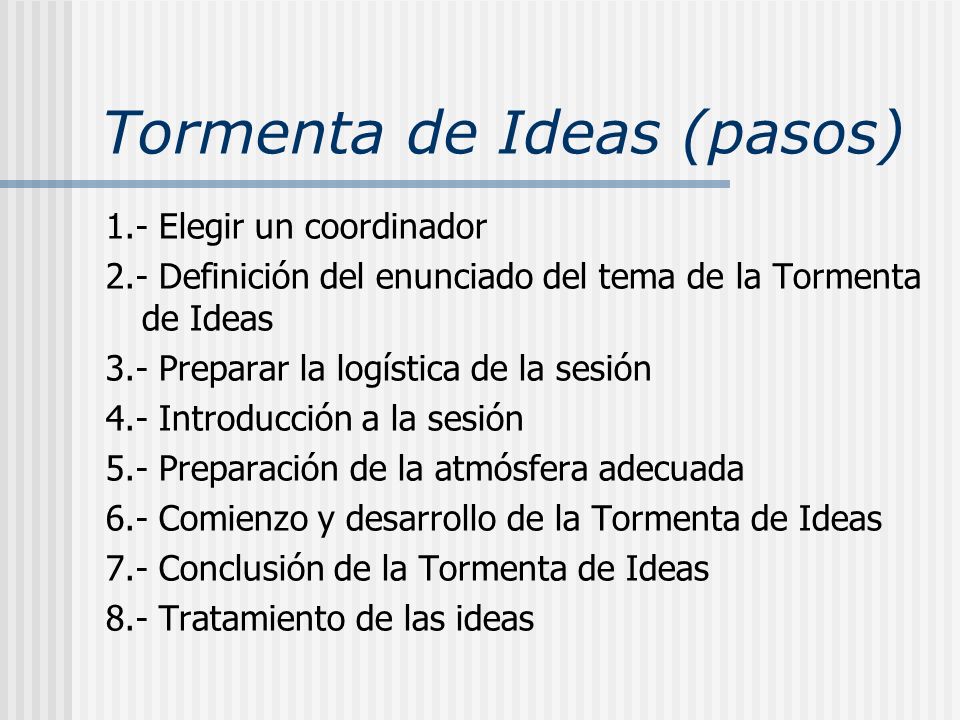 Tormenta de Ideas (pasos)

1.- Elegir un coordinador

2.- Definición del enunciado del tema de la Tormenta de Ideas

3.- Preparar la logística de la sesión

4.- Introducción a la sesión

5.- Preparación de la atmósfera adecuada

6.- Comienzo y desarrollo de la Tormenta de Ideas

7.- Conclusión de la Tormenta de Ideas

8.- Tratamiento de las ideas